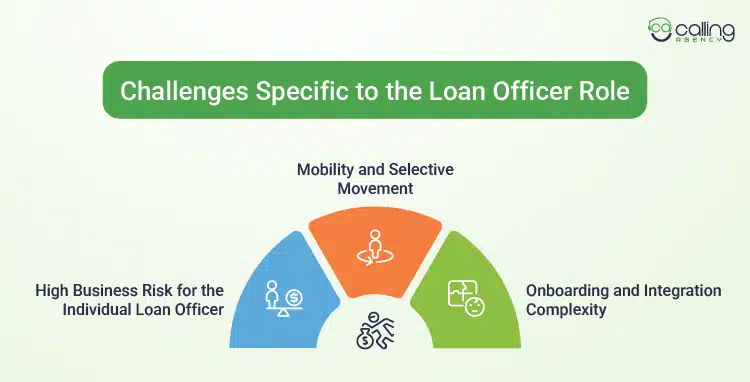 ca calling AGENCY

Challenges Specific to the Loan Officer Role

Mobility and Selective Movement

High Business Risk for the Individual Loan Officer

Onboarding and Integration Complexity